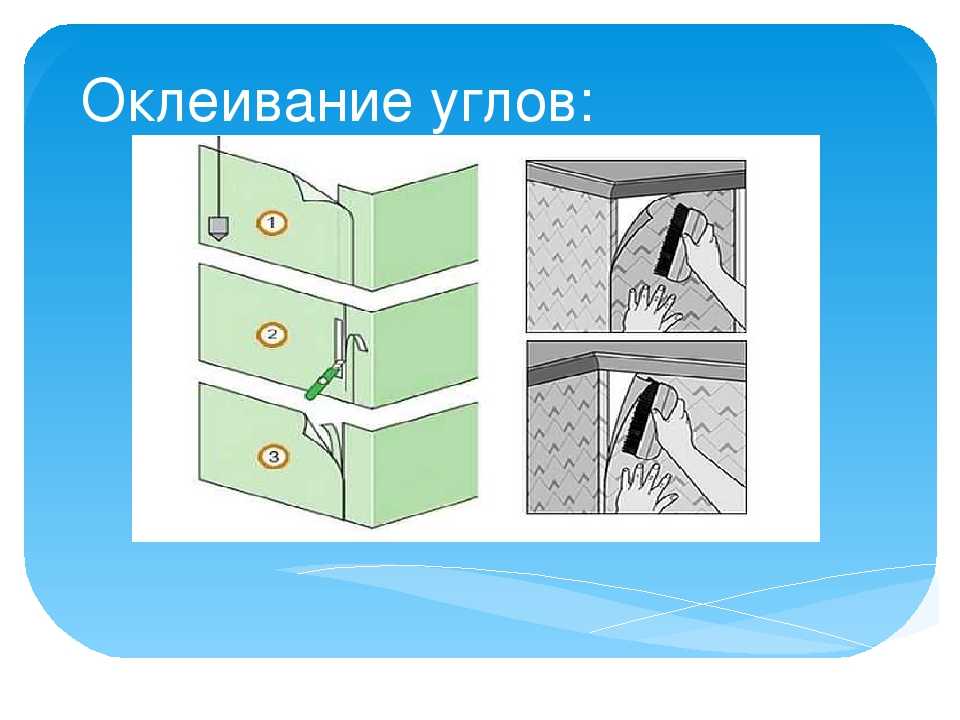 Оклеивание углов:

1

2

3